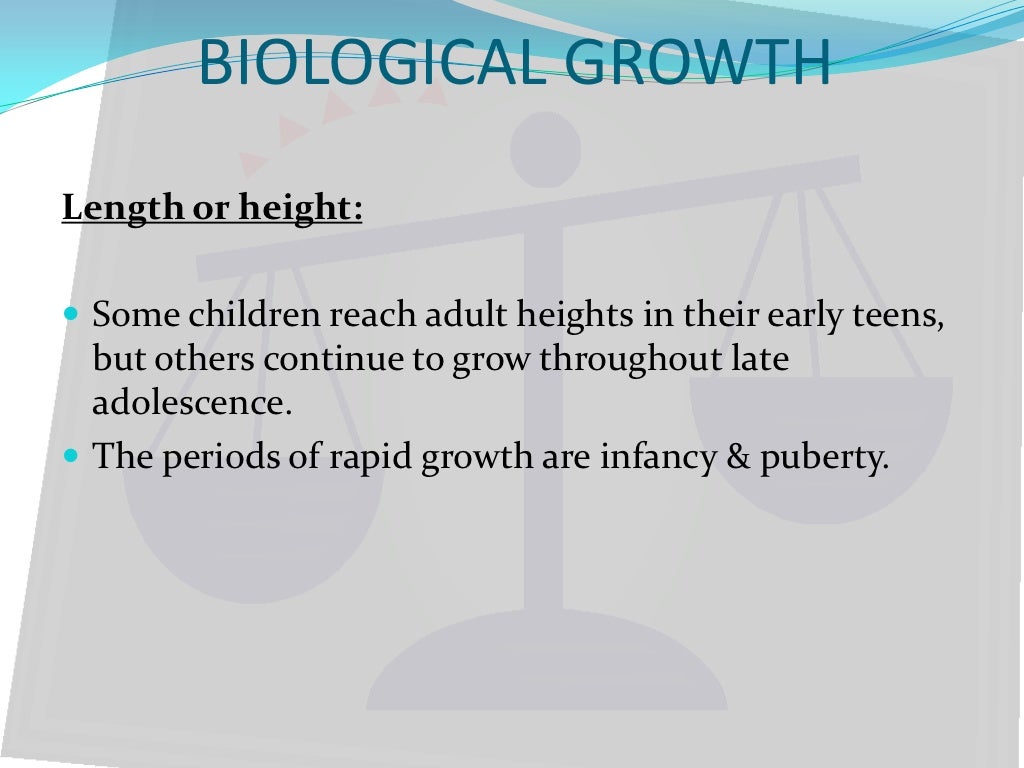 BIOLOGICAL GROWTH

Length or height:

Some children reach adult heights in their early teens, but others continue to grow throughout late adolescence.

The periods of rapid growth are infancy & puberty.